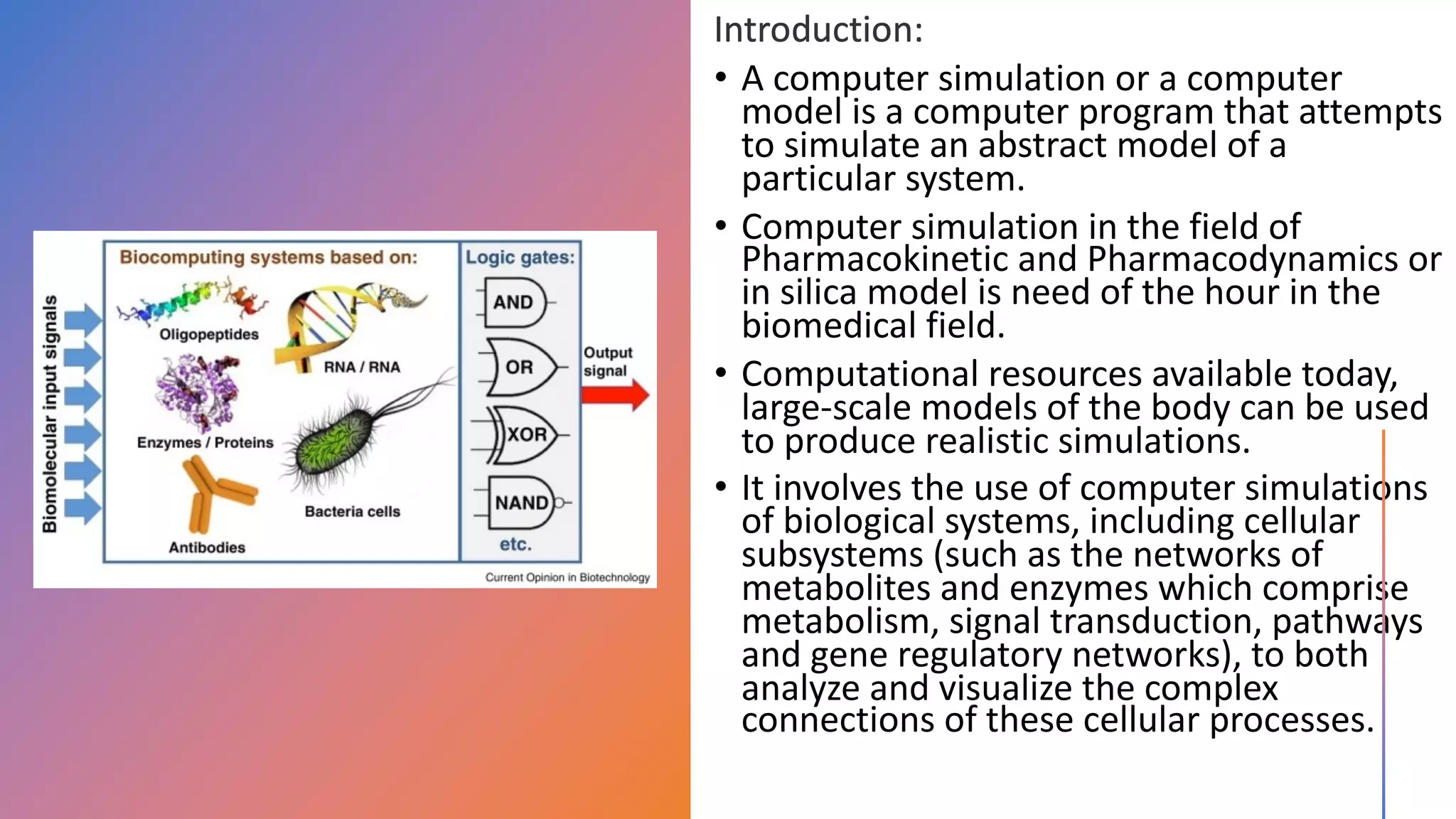 Biomolecular input signals

Biocomputing systems based on:

Oligopeptides

RNA / RNA

Enzymes / Proteins

Bacteria cells

Antibodies

Logic gates:

AND

OR

XOR

NAND

etc.

Output signal

Current Opinion in Biotechnology

Introduction:

• A computer simulation or a computer model is a computer program that attempts to simulate an abstract model of a particular system.

• Computer simulation in the field of Pharmacokinetic and Pharmacodynamics or in silica model is need of the hour in the biomedical field.

• Computational resources available today, large-scale models of the body can be used to produce realistic simulations.

• It involves the use of computer simulations of biological systems, including cellular subsystems (such as the networks of metabolites and enzymes which comprise metabolism, signal transduction, pathways and gene regulatory networks), to both analyze and visualize the complex connections of these cellular processes.